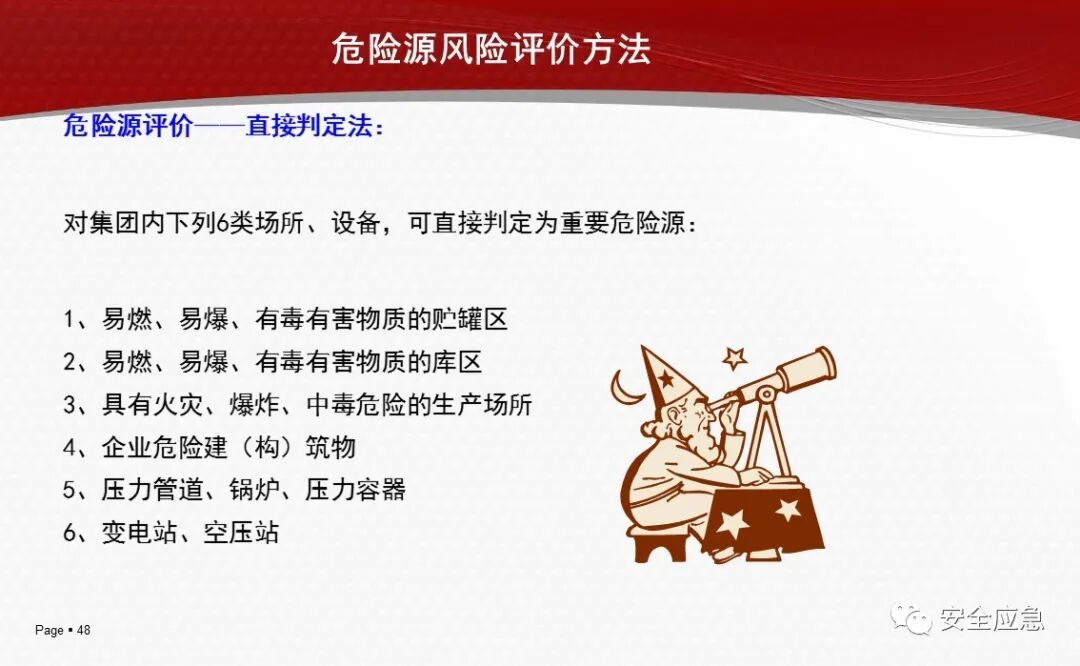 危险源风险评价方法

危险源评价——直接判定法：

对集团内下列6类场所、设备，可直接判定为重要危险源：

1、易燃、易爆、有毒有害物质的贮罐区
2、易燃、易爆、有毒有害物质的库区
3、具有火灾、爆炸、中毒危险的生产场所
4、企业危险建（构）筑物
5、压力管道、锅炉、压力容器
6、变电站、空压站

Page ▪ 48

安全应急